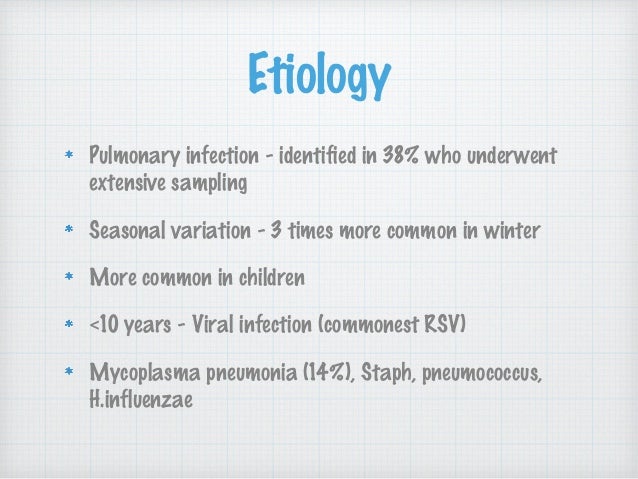 Etiology

* Pulmonary infection - identified in 38% who underwent extensive sampling

* Seasonal variation - 3 times more common in winter

* More common in children

* <10 years - Viral infection (commonest RSV)

* Mycoplasma pneumonia (14%), Staph, pneumococcus, H.influenzae